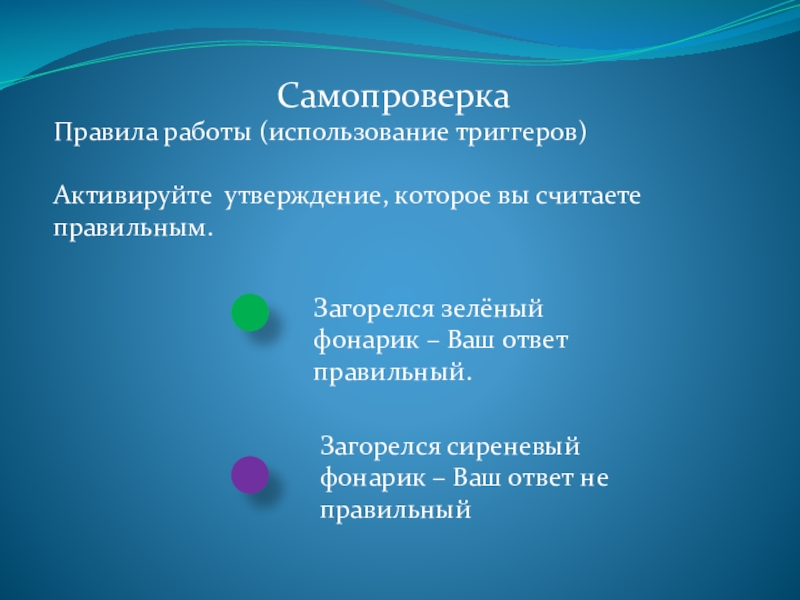 Самопроверка

Правила работы (использование триггеров)

Активируйте утверждение, которое вы считаете правильным.

Загорелся зелёный фонарик – Ваш ответ правильный.

Загорелся сиреневый фонарик – Ваш ответ не правильный